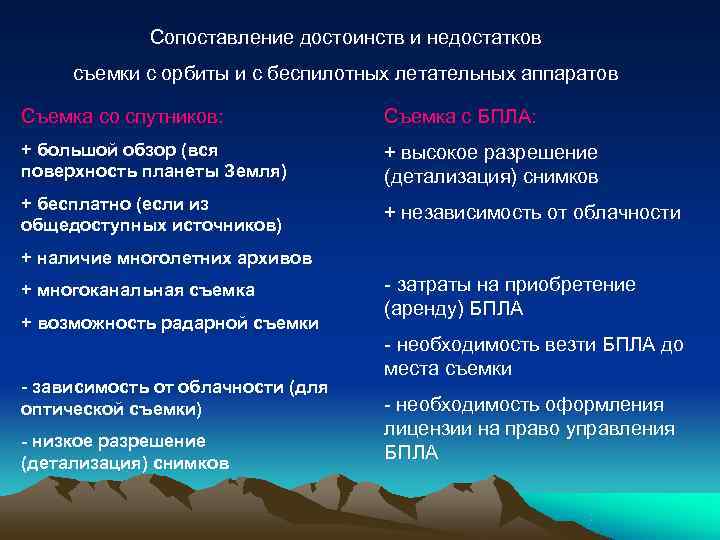 Сопоставление достоинств и недостатков съемки с орбиты и с беспилотных летательных аппаратов

Съемка со спутников:

+ большой обзор (вся поверхность планеты Земля)

+ бесплатно (если из общедоступных источников)

+ наличие многолетних архивов

+ многоканальная съемка

+ возможность радарной съемки

- зависимость от облачности (для оптической съемки)

- низкое разрешение (детализация) снимков

Съемка с БПЛА:

+ высокое разрешение (детализация) снимков

+ независимость от облачности

- затраты на приобретение (аренду) БПЛА

- необходимость везти БПЛА до места съемки

- необходимость оформления лицензии на право управления БПЛА